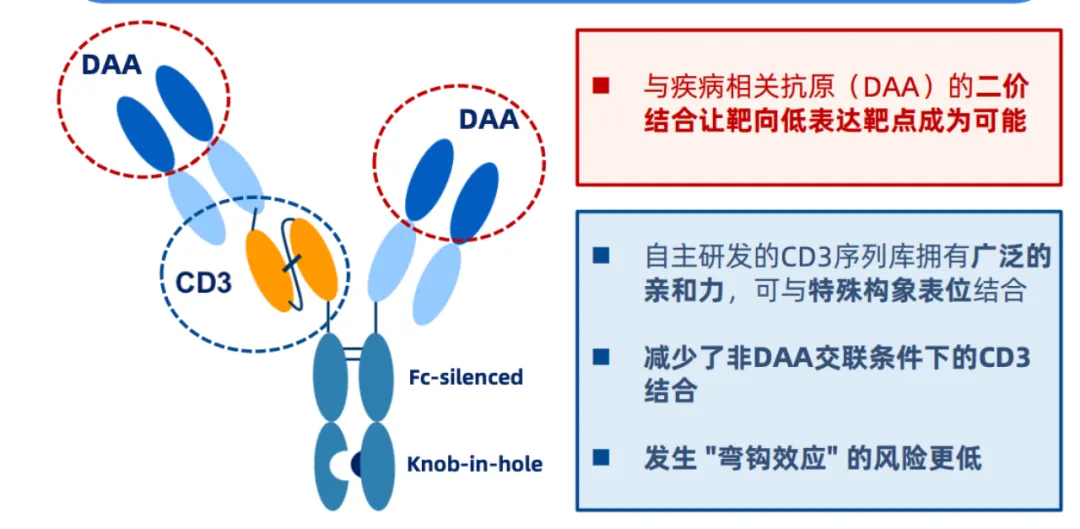 DAA

DAA

CD3

Fc-silenced

Knob-in-hole

■ 与疾病相关抗原（DAA）的二价结合让靶向低表达靶点成为可能

■ 自主研发的CD3序列库拥有广泛的亲和力，可与特殊构象表位结合

■ 减少了非DAA交联条件下的CD3结合

■ 发生 "弯钩效应" 的风险更低